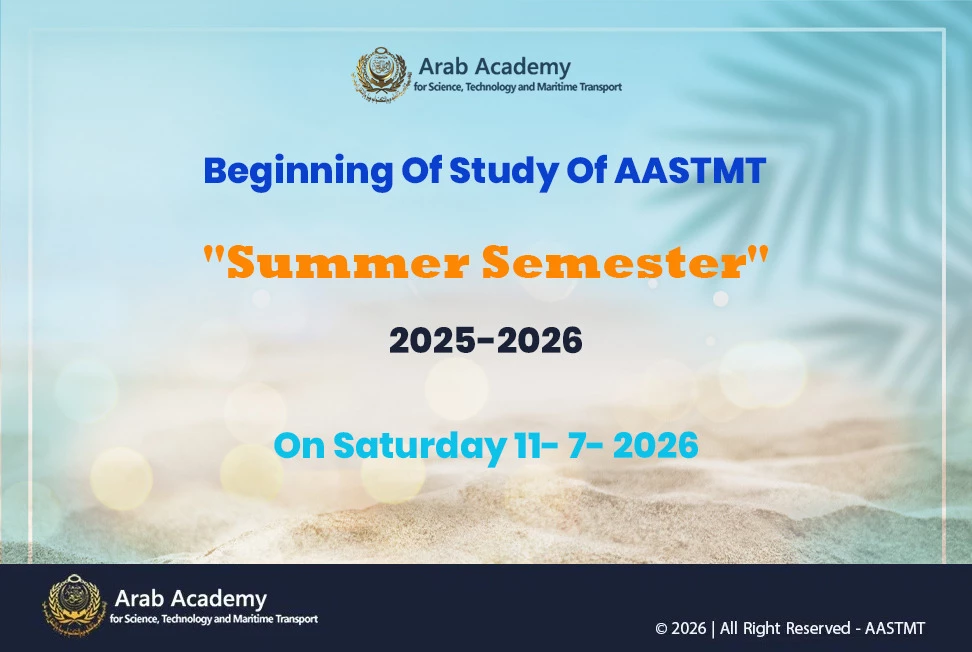 Arab Academy
for Science, Technology and Maritime Transport

Beginning Of Study Of AASTMT

"Summer Semester"

2025-2026

On Saturday 11- 7- 2026

Arab Academy
for Science, Technology and Maritime Transport

© 2026 | All Right Reserved - AASTMT